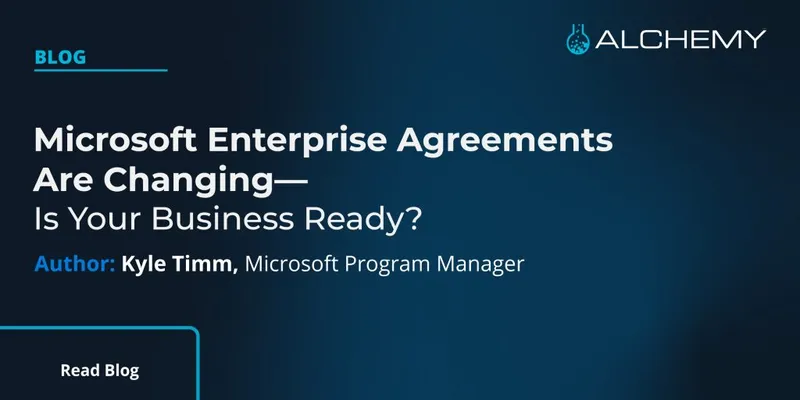 BLOG

ALCHEMY

Microsoft Enterprise Agreements Are Changing—
Is Your Business Ready?

Author: Kyle Timm, Microsoft Program Manager

Read Blog